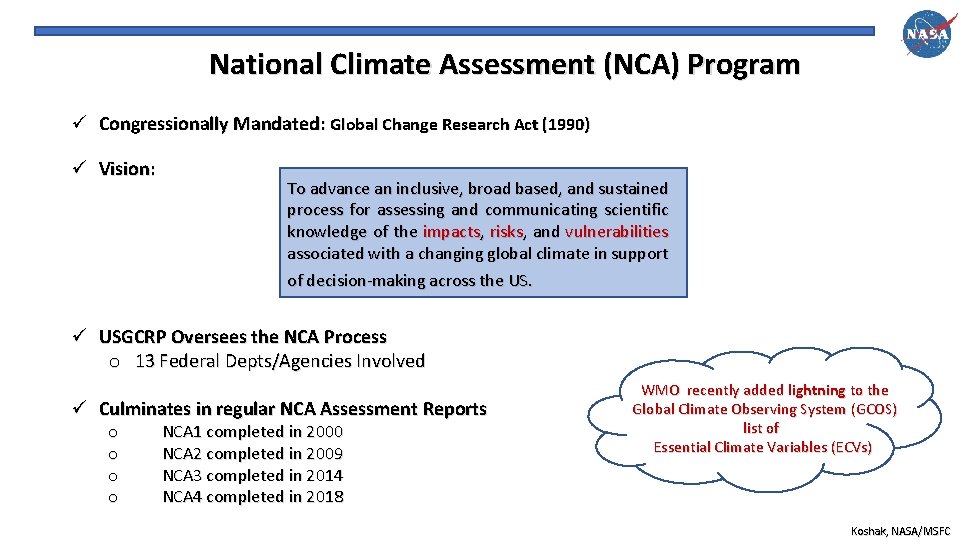 NASA

National Climate Assessment (NCA) Program

✓ Congressionally Mandated: Global Change Research Act (1990)

✓ Vision:

To advance an inclusive, broad based, and sustained process for assessing and communicating scientific knowledge of the impacts, risks, and vulnerabilities associated with a changing global climate in support of decision-making across the US.

✓ USGCRP Oversees the NCA Process
o 13 Federal Depts/Agencies Involved

✓ Culminates in regular NCA Assessment Reports
o NCA1 completed in 2000
o NCA2 completed in 2009
o NCA3 completed in 2014
o NCA4 completed in 2018

WMO recently added lightning to the Global Climate Observing System (GCOS) list of Essential Climate Variables (ECVs)

Koshak, NASA/MSFC